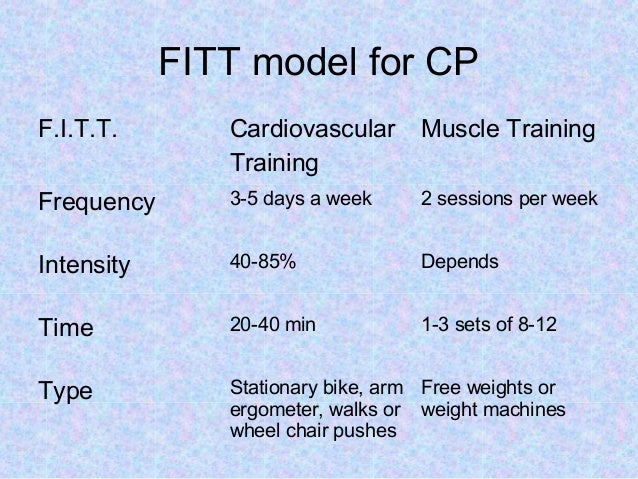 FITT model for CP

| F.I.T.T. | Cardiovascular Training | Muscle Training |
|---|---|---|
| Frequency | 3-5 days a week | 2 sessions per week |
| Intensity | 40-85% | Depends |
| Time | 20-40 min | 1-3 sets of 8-12 |
| Type | Stationary bike, arm ergometer, walks or wheel chair pushes | Free weights or weight machines |